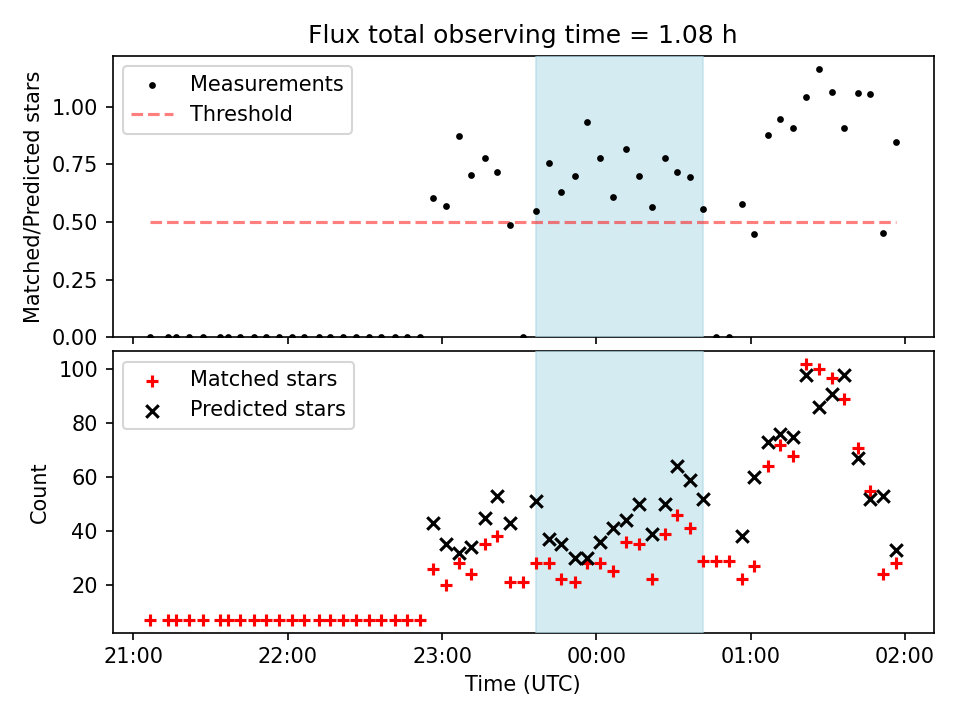 Flux total observing time = 1.08 h

Measurements
Threshold

Matched/Predicted stars

1.00
0.75
0.50
0.25
0.00

Matched stars
Predicted stars

Count

100
80
60
40
20

21:00
22:00
23:00
00:00
01:00
02:00

Time (UTC)